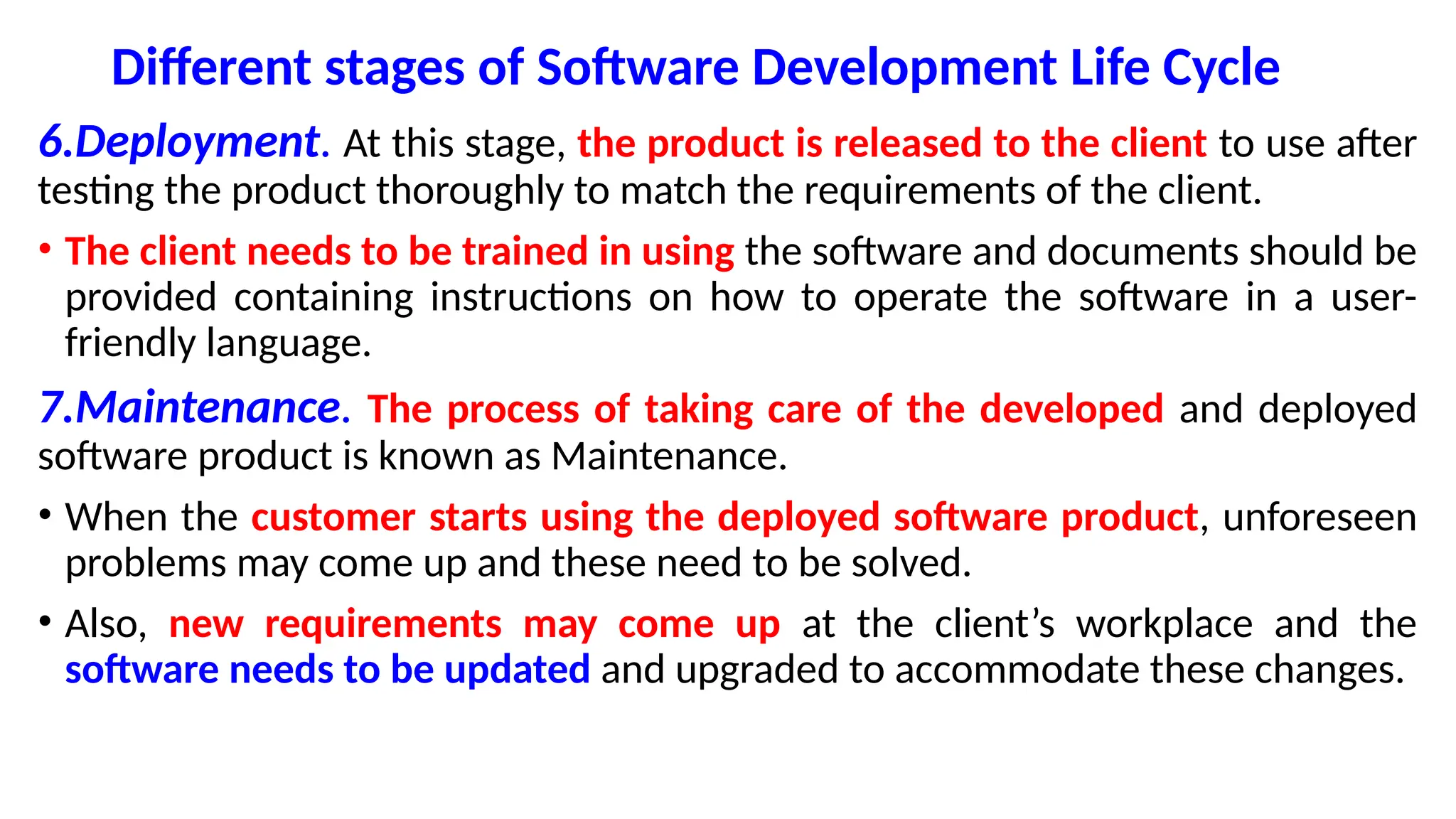 Different stages of Software Development Life Cycle

6.Deployment. At this stage, the product is released to the client to use after testing the product thoroughly to match the requirements of the client.

• The client needs to be trained in using the software and documents should be provided containing instructions on how to operate the software in a user-friendly language.

7.Maintenance. The process of taking care of the developed and deployed software product is known as Maintenance.

• When the customer starts using the deployed software product, unforeseen problems may come up and these need to be solved.

• Also, new requirements may come up at the client's workplace and the software needs to be updated and upgraded to accommodate these changes.